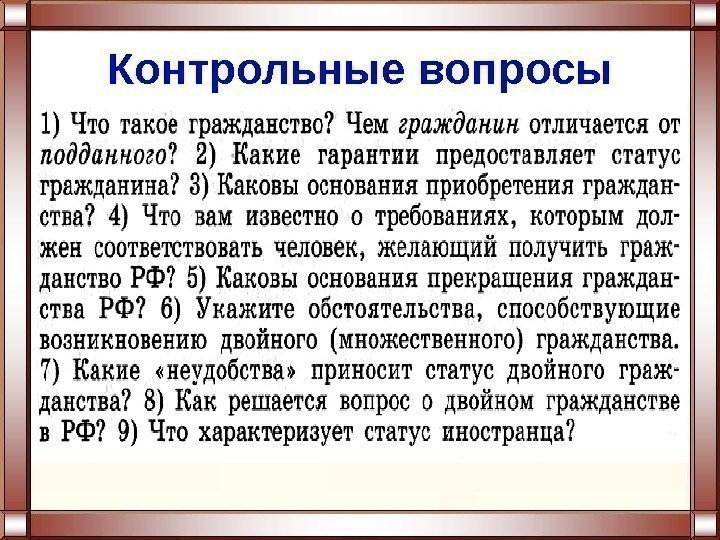 Контрольные вопросы

1) Что такое гражданство? Чем гражданин отличается от подданного? 2) Какие гарантии предоставляет статус гражданина? 3) Каковы основания приобретения гражданства? 4) Что вам известно о требованиях, которым должен соответствовать человек, желающий получить гражданство РФ? 5) Каковы основания прекращения гражданства РФ? 6) Укажите обстоятельства, способствующие возникновению двойного (множественного) гражданства. 7) Какие «неудобства» приносит статус двойного гражданства? 8) Как решается вопрос о двойном гражданстве в РФ? 9) Что характеризует статус иностранца?